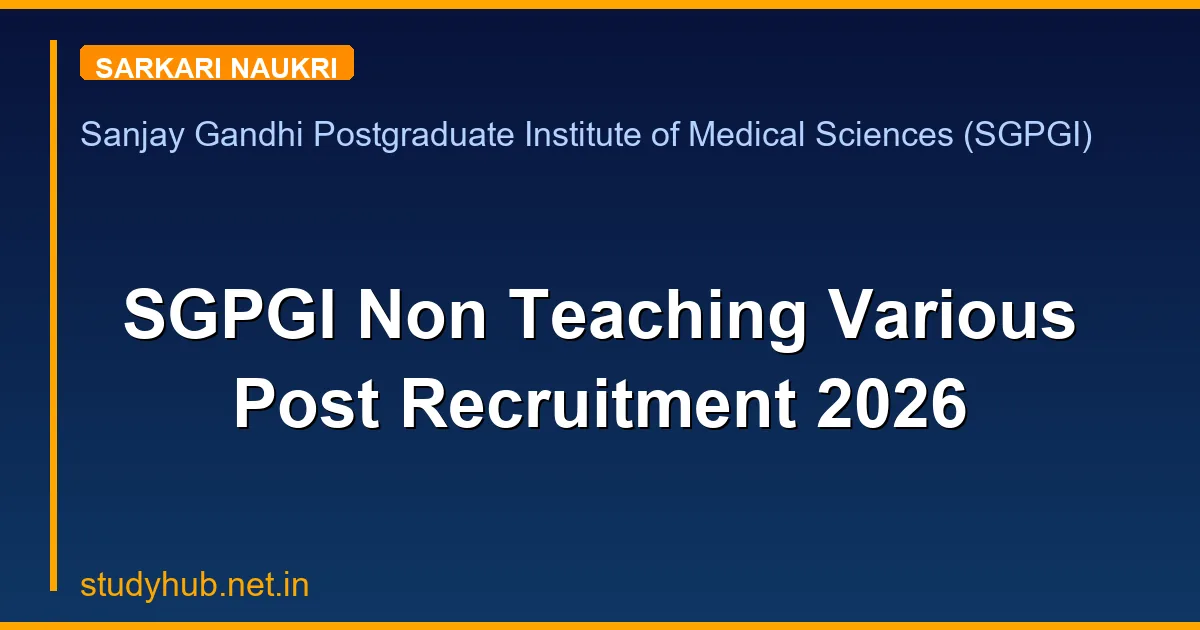 SARKARI NAUKRI

Sanjay Gandhi Postgraduate Institute of Medical Sciences (SGPGI)

SGPGI Non Teaching Various Post Recruitment 2026

studyhub.net.in